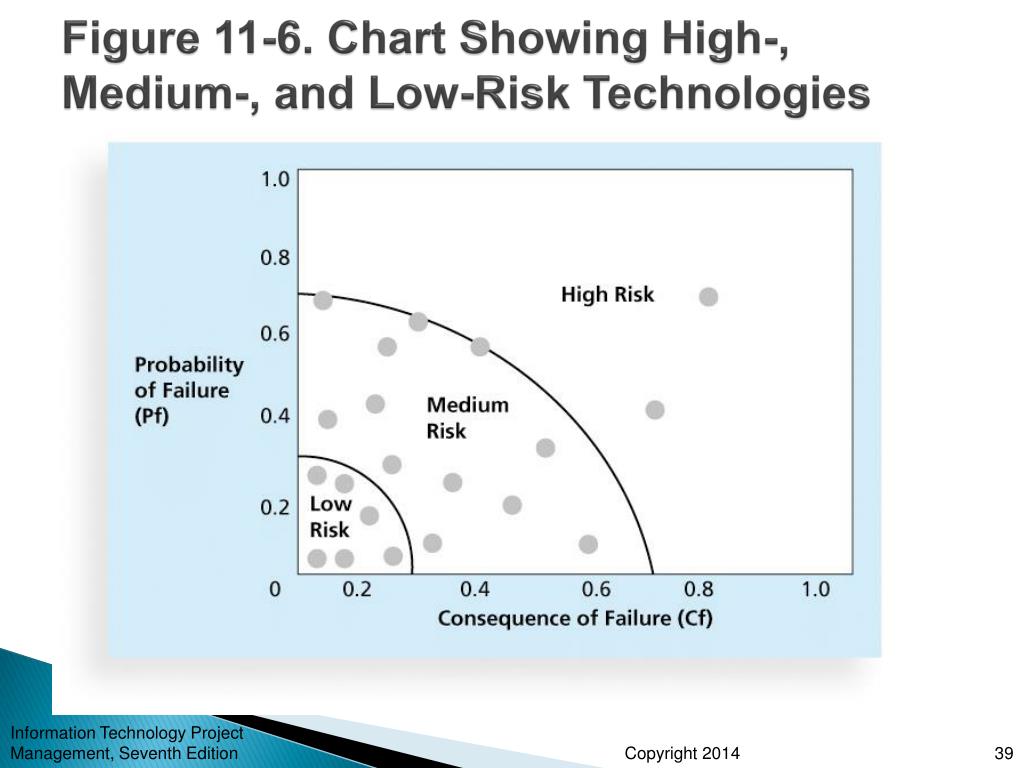 Figure 11-6. Chart Showing High-, Medium-, and Low-Risk Technologies

1.0
0.8
0.6
0.4
0.2
0

Probability of Failure (Pf)

High Risk

Medium Risk

Low Risk

0.2 0.4 0.6 0.8 1.0

Consequence of Failure (Cf)

Information Technology Project Management, Seventh Edition

Copyright 2014

39